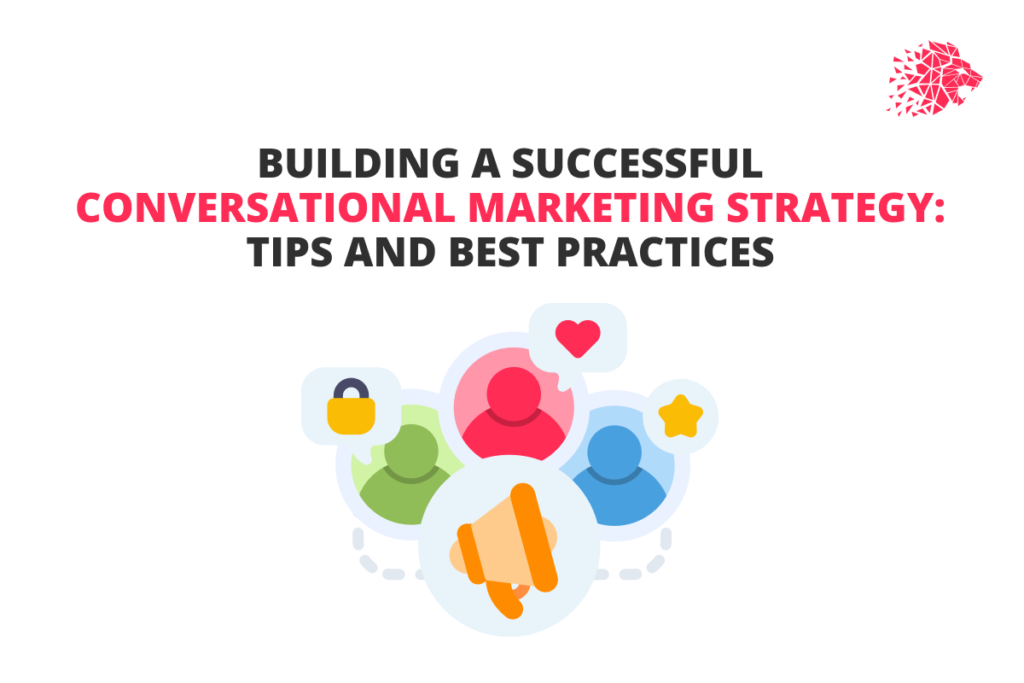 BUILDING A SUCCESSFUL
CONVERSATIONAL MARKETING STRATEGY:
TIPS AND BEST PRACTICES